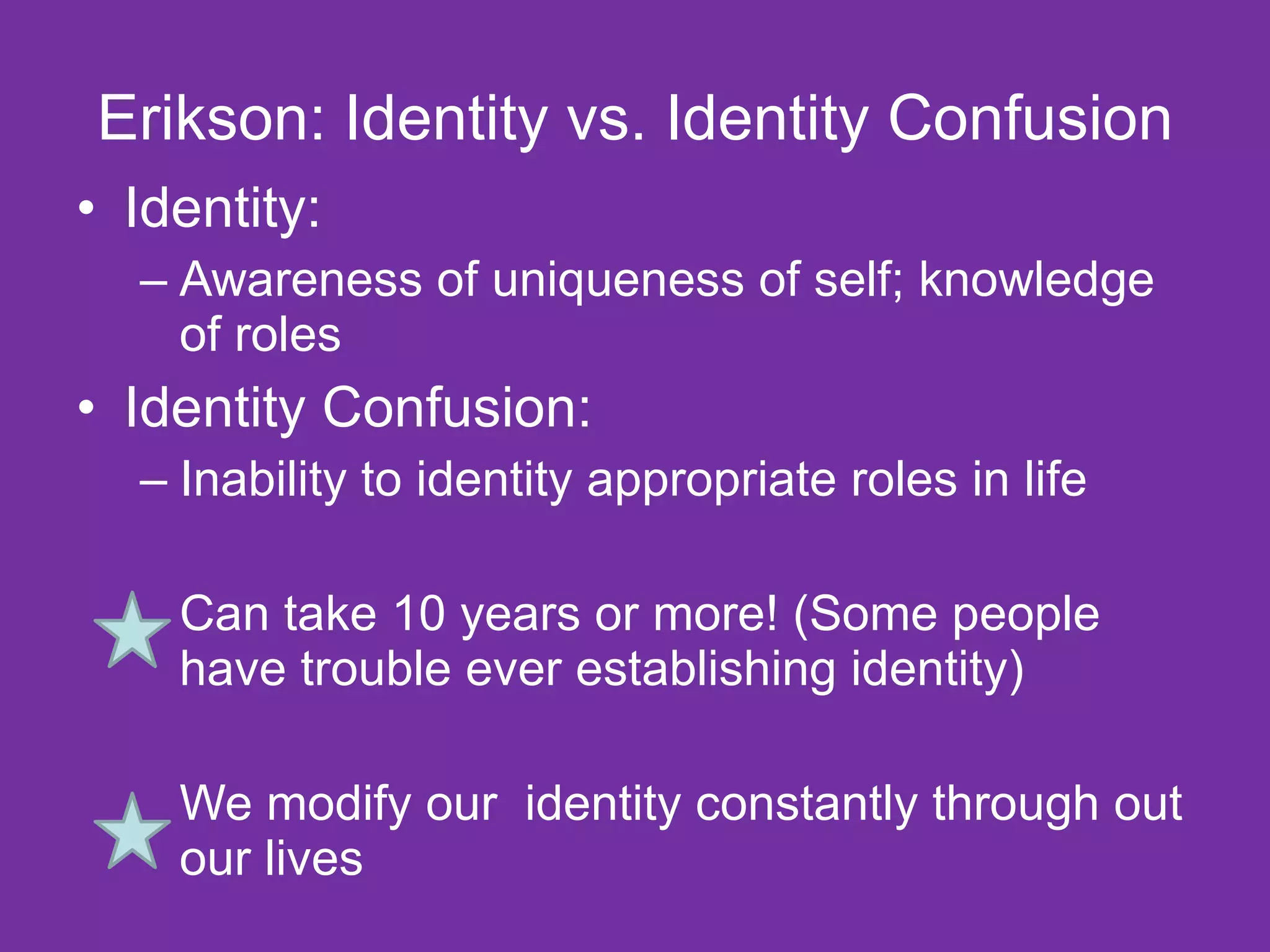 Erikson: Identity vs. Identity Confusion

• Identity:
– Awareness of uniqueness of self; knowledge of roles

• Identity Confusion:
– Inability to identity appropriate roles in life

Can take 10 years or more! (Some people have trouble ever establishing identity)

We modify our identity constantly through out our lives